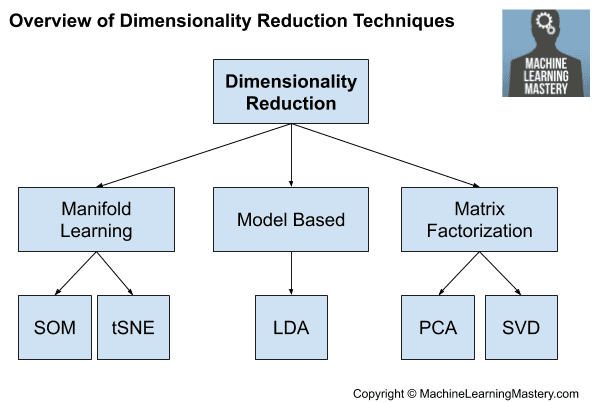 Overview of Dimensionality Reduction Techniques

MACHINE LEARNING MASTERY

Dimensionality Reduction

Manifold Learning

Model Based

Matrix Factorization

SOM

tSNE

LDA

PCA

SVD

Copyright © MachineLearningMastery.com